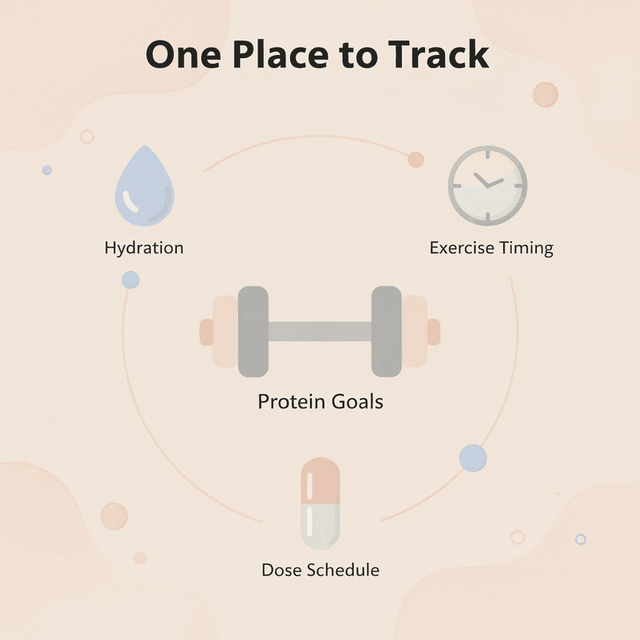 One Place to Track

Hydration

Exercise Timing

Protein Goals

Dose Schedule